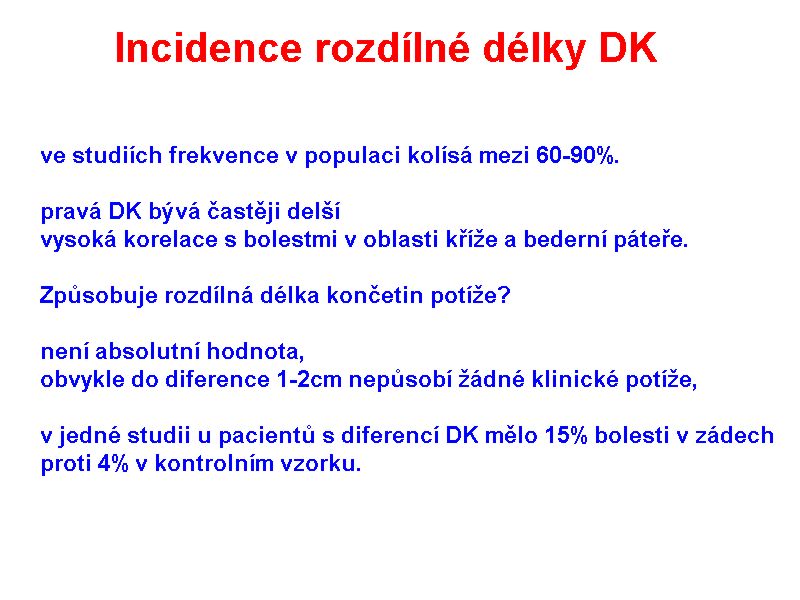 Incidence rozdílné délky DK

ve studiích frekvence v populaci kolísá mezi 60-90%.

pravá DK bývá častěji delší
vysoká korelace s bolestmi v oblasti kříže a bederní páteře.

Způsobuje rozdílná délka končetin potíže?

není absolutní hodnota,
obvykle do diference 1-2cm nepůsobí žádné klinické potíže,

v jedné studii u pacientů s diferencí DK mělo 15% bolesti v zádech proti 4% v kontrolním vzorku.